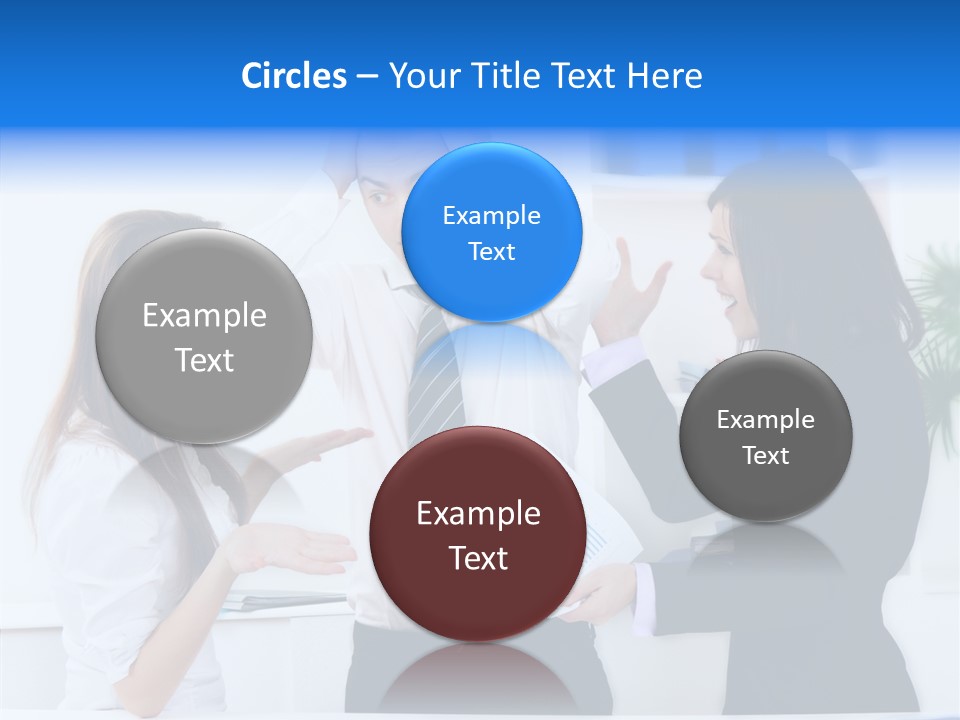 Circles – Your Title Text Here

Example Text

Example Text

Example Text

Example Text